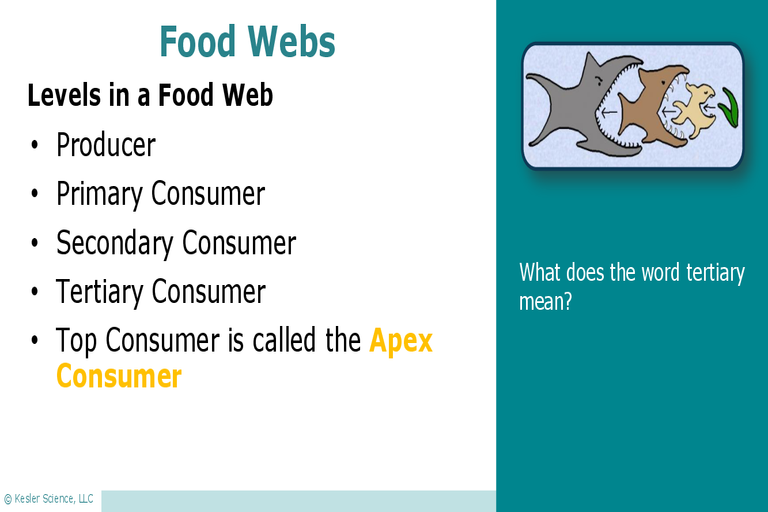 Food Webs

Levels in a Food Web

• Producer
• Primary Consumer
• Secondary Consumer
• Tertiary Consumer
• Top Consumer is called the Apex Consumer

What does the word tertiary mean?

© Kesler Science, LLC